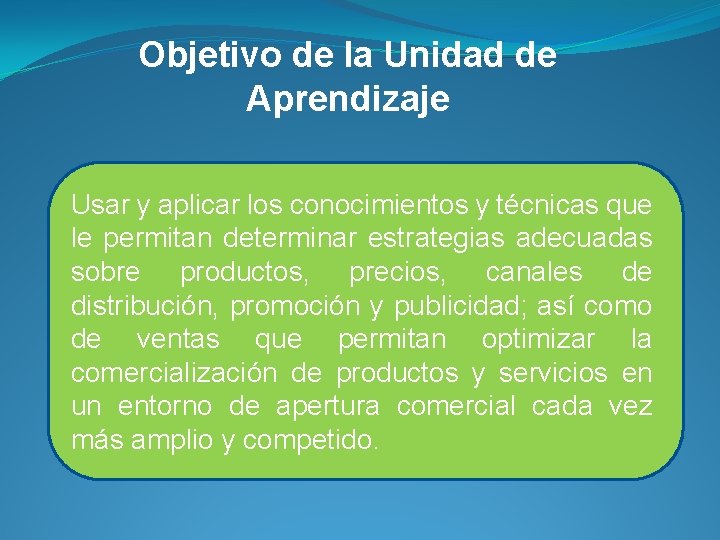 Objetivo de la Unidad de Aprendizaje

Usar y aplicar los conocimientos y técnicas que le permitan determinar estrategias adecuadas sobre productos, precios, canales de distribución, promoción y publicidad; así como de ventas que permitan optimizar la comercialización de productos y servicios en un entorno de apertura comercial cada vez más amplio y competido.